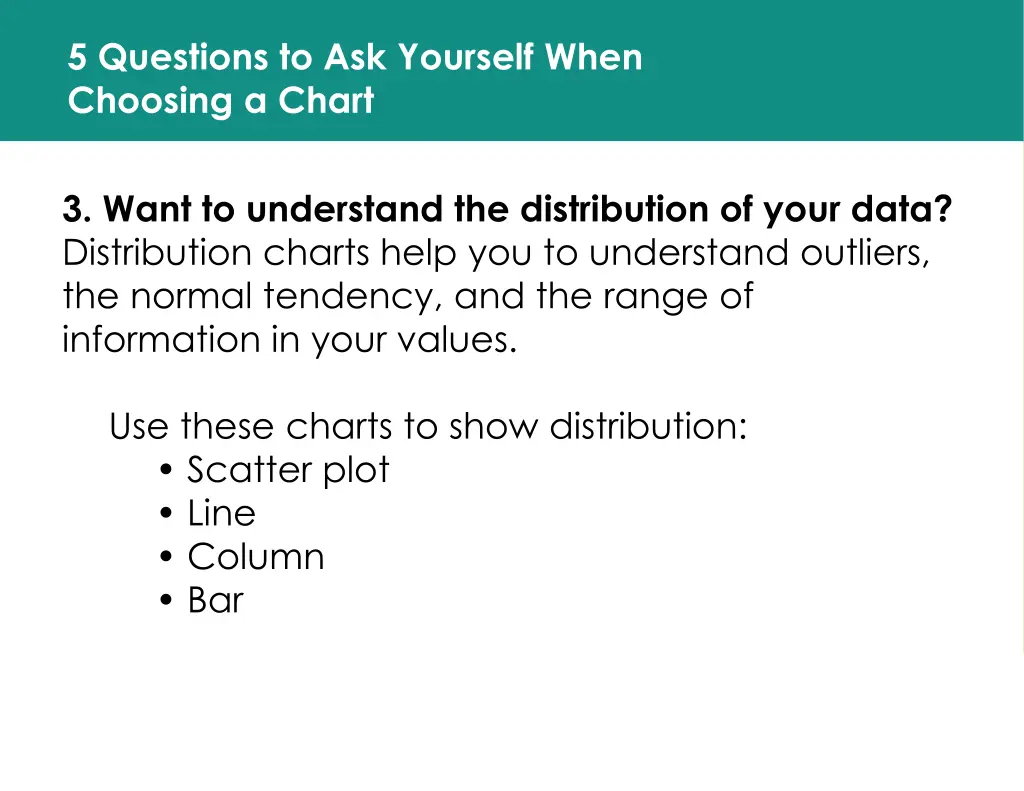 5 Questions to Ask Yourself When Choosing a Chart

3. Want to understand the distribution of your data? Distribution charts help you to understand outliers, the normal tendency, and the range of information in your values.

Use these charts to show distribution:
• Scatter plot
• Line
• Column
• Bar